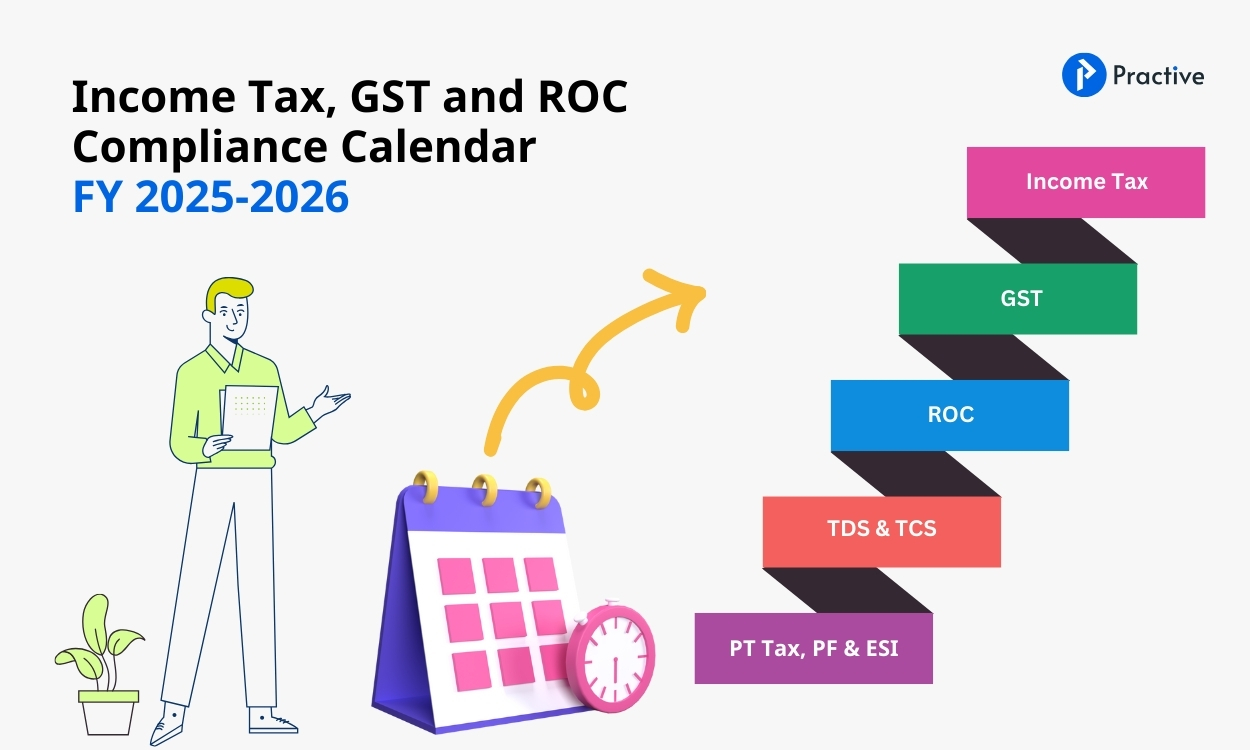 Income Tax, GST and ROC Compliance Calendar
FY 2025-2026

Practive

Income Tax

GST

ROC

TDS & TCS

PT Tax, PF & ESI